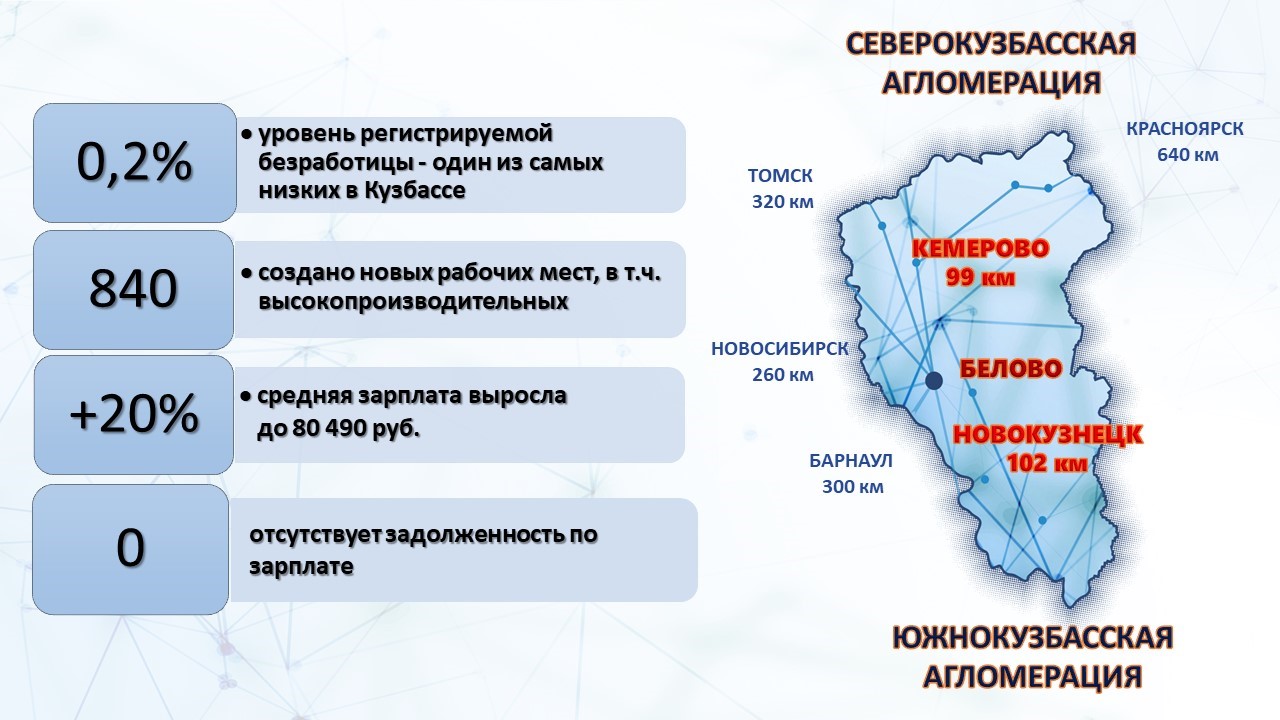 0,2%

• уровень регистрируемой безработицы - один из самых низких в Кузбассе

840

• создано новых рабочих мест, в т.ч. высокопроизводительных

+20%

• средняя зарплата выросла до 80 490 руб.

0

отсутствует задолженность по зарплате

СЕВЕРОКУЗБАССКАЯ АГЛОМЕРАЦИЯ

КРАСНОЯРСК
640 км

ТОМСК
320 км

КЕМЕРОВО
99 км

НОВОСИБИРСК
260 км

БЕЛОВО

НОВОКУЗНЕЦК
102 км

БАРНАУЛ
300 км

ЮЖНОКУЗБАССКАЯ АГЛОМЕРАЦИЯ